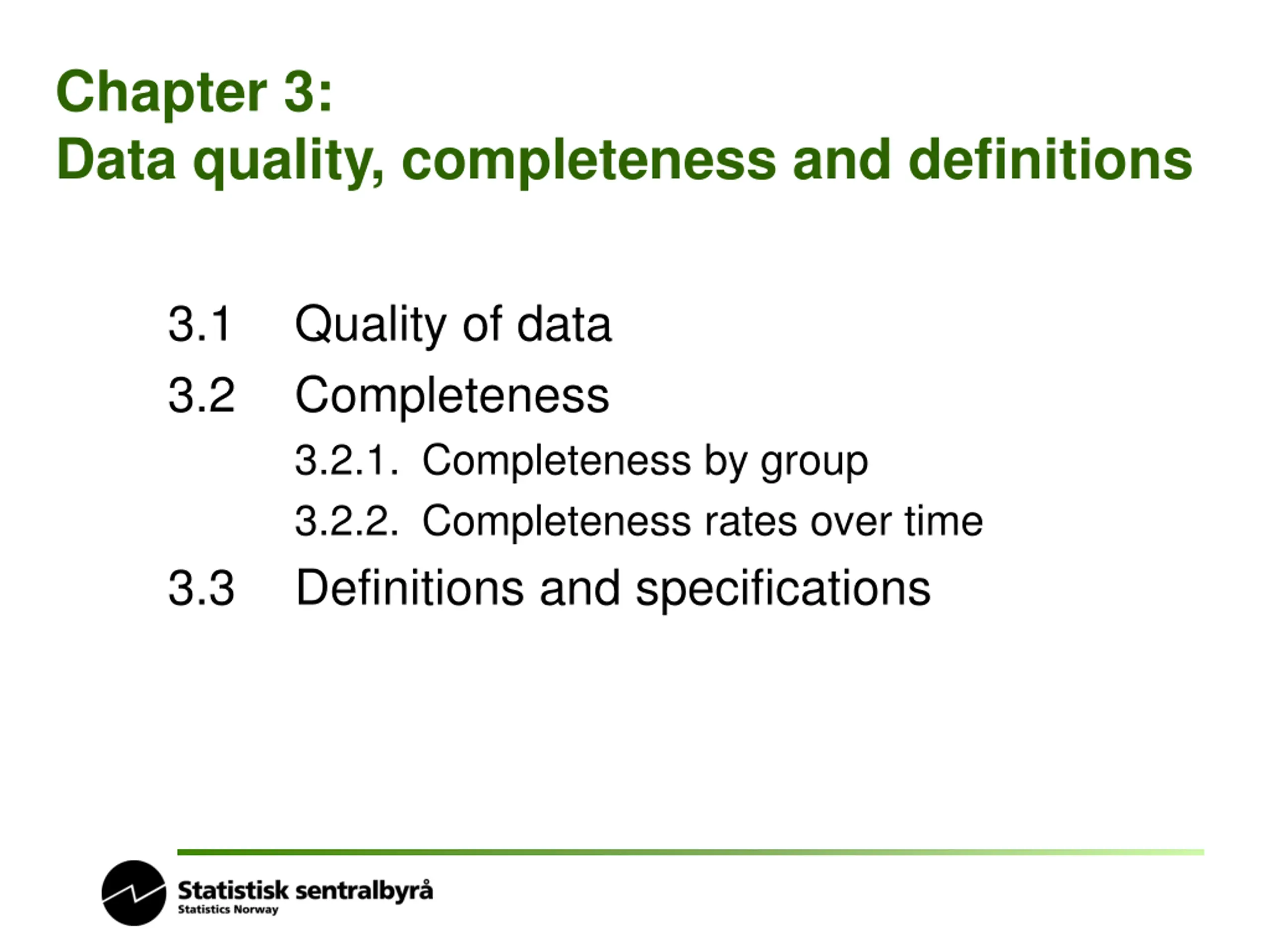 Chapter 3:
Data quality, completeness and definitions

3.1 Quality of data

3.2 Completeness

3.2.1. Completeness by group

3.2.2. Completeness rates over time

3.3 Definitions and specifications

Statistisk sentralbyrå
Statistics Norway